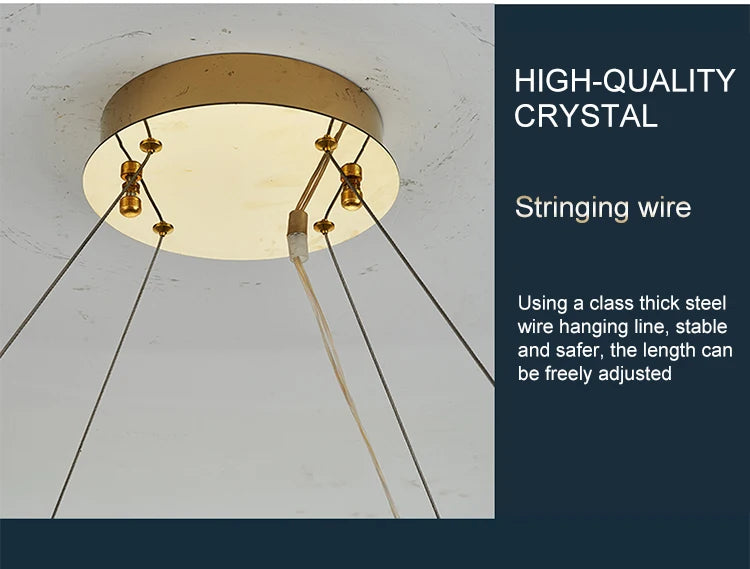 HIGH-QUALITY CRYSTAL

Stringing wire

Using a class thick steel wire hanging line, stable and safer, the length can be freely adjusted